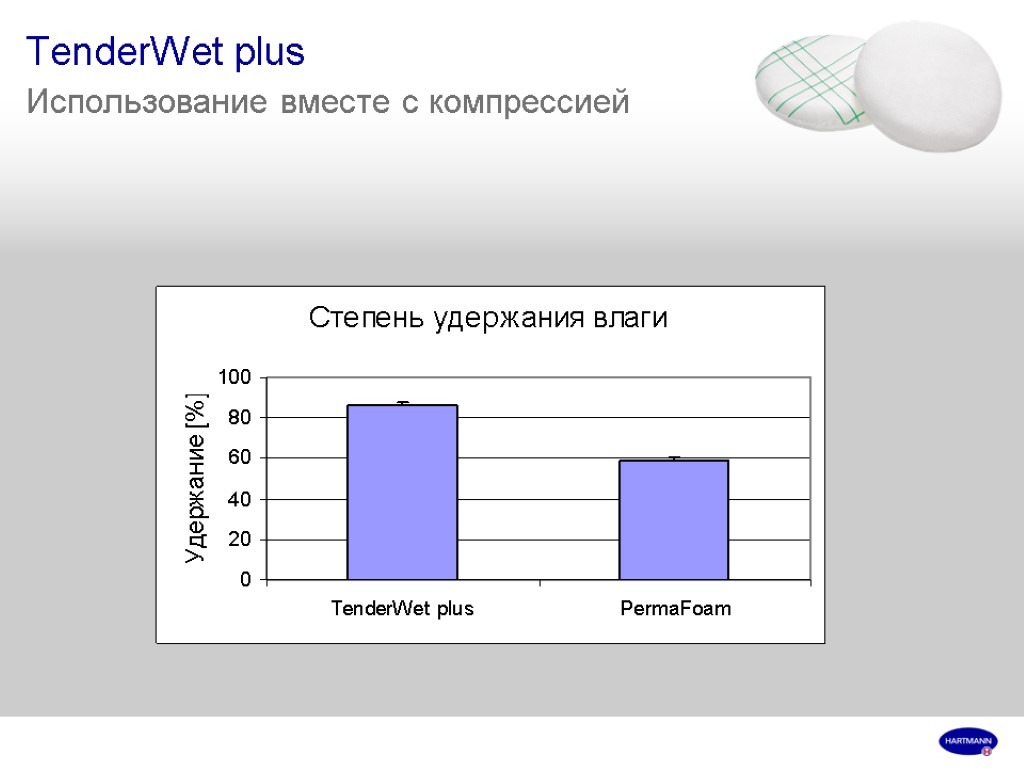 TenderWet plus

Использование вместе с компрессией

Степень удержания влаги

Удержание [%]

100
80
60
40
20
0

TenderWet plus

PermaFoam

HARTMANN